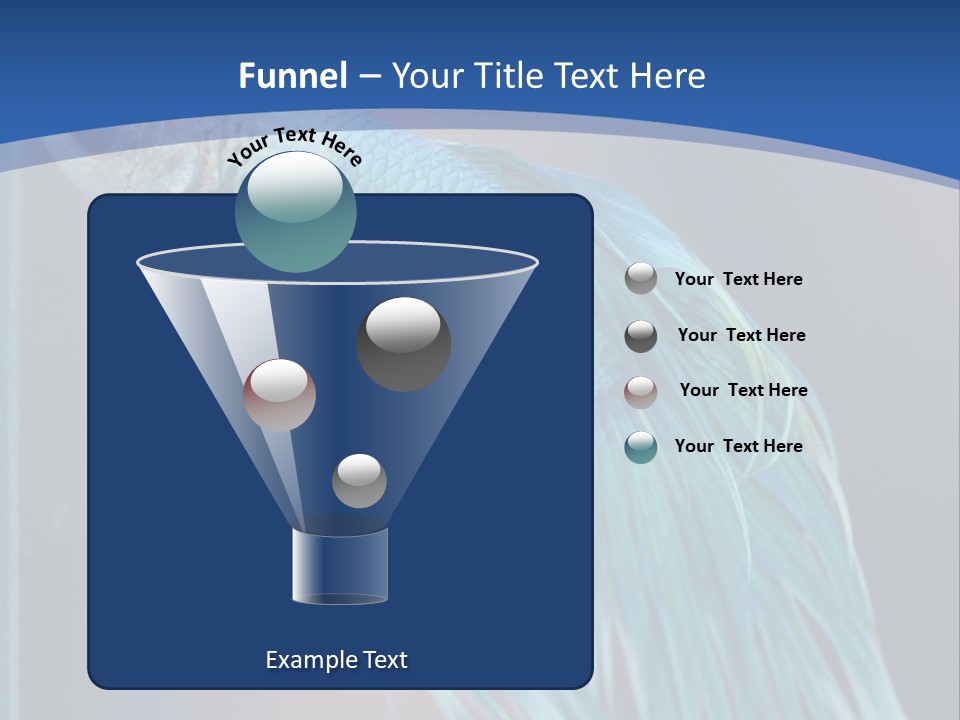 Funnel – Your Title Text Here

Your Text Here

Your Text Here

Your Text Here

Your Text Here

Your Text Here

Example Text